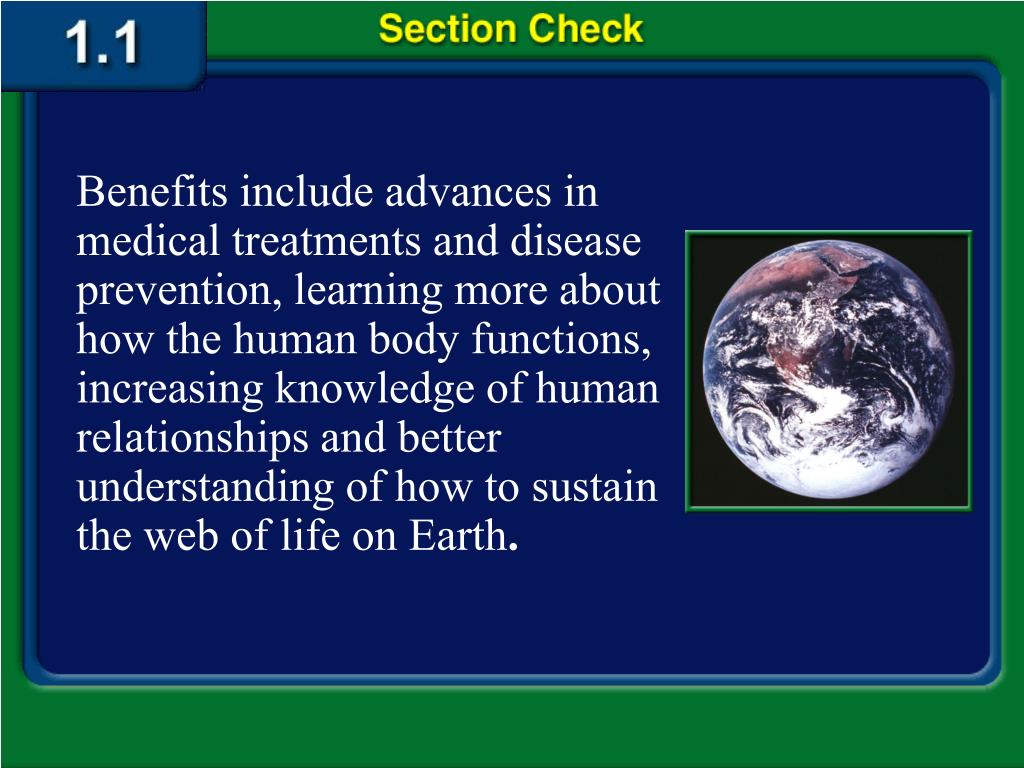 1.1

Section Check

Benefits include advances in medical treatments and disease prevention, learning more about how the human body functions, increasing knowledge of human relationships and better understanding of how to sustain the web of life on Earth.